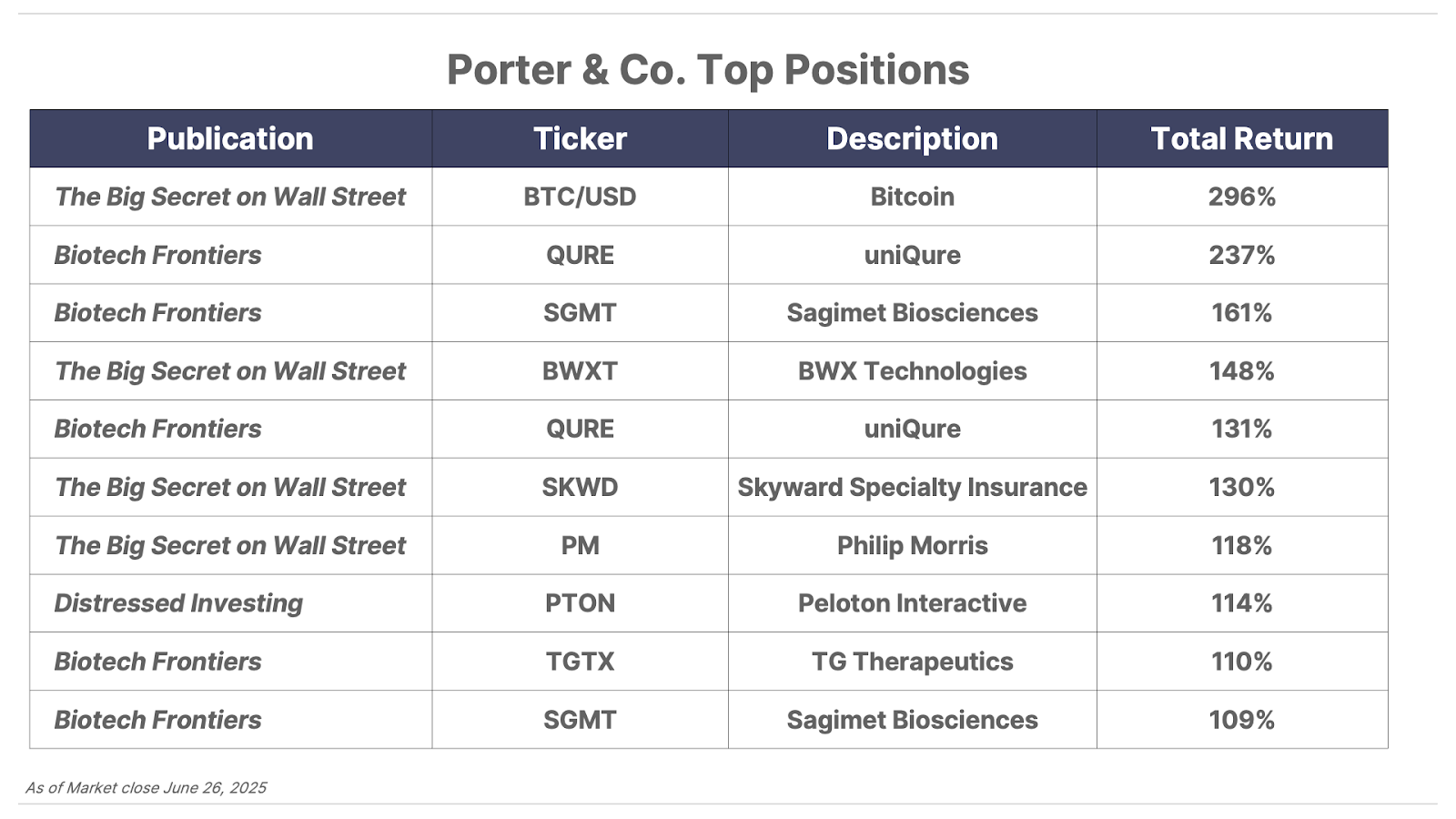 Porter & Co. Top Positions

| Publication | Ticker | Description | Total Return |
|---|---|---|---|
| The Big Secret on Wall Street | BTC/USD | Bitcoin | 296% |
| Biotech Frontiers | QURE | uniQure | 237% |
| Biotech Frontiers | SGMT | Sagimet Biosciences | 161% |
| The Big Secret on Wall Street | BWXT | BWX Technologies | 148% |
| Biotech Frontiers | QURE | uniQure | 131% |
| The Big Secret on Wall Street | SKWD | Skyward Specialty Insurance | 130% |
| The Big Secret on Wall Street | PM | Philip Morris | 118% |
| Distressed Investing | PTON | Peloton Interactive | 114% |
| Biotech Frontiers | TGTX | TG Therapeutics | 110% |
| Biotech Frontiers | SGMT | Sagimet Biosciences | 109% |

As of Market close June 26, 2025